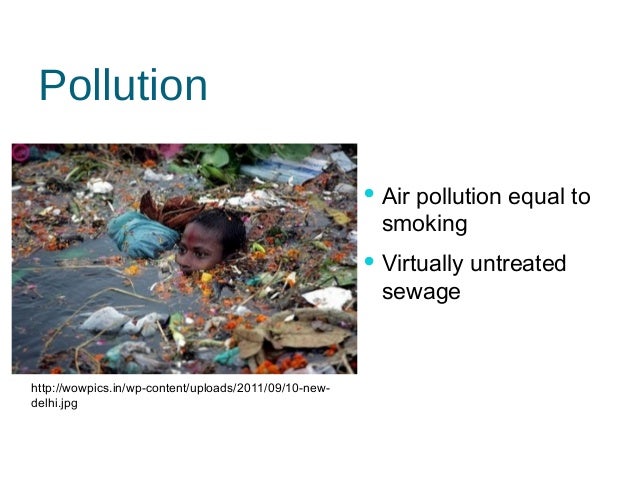 Pollution

• Air pollution equal to smoking
• Virtually untreated sewage

http://wowpics.in/wp-content/uploads/2011/09/10-new-delhi.jpg